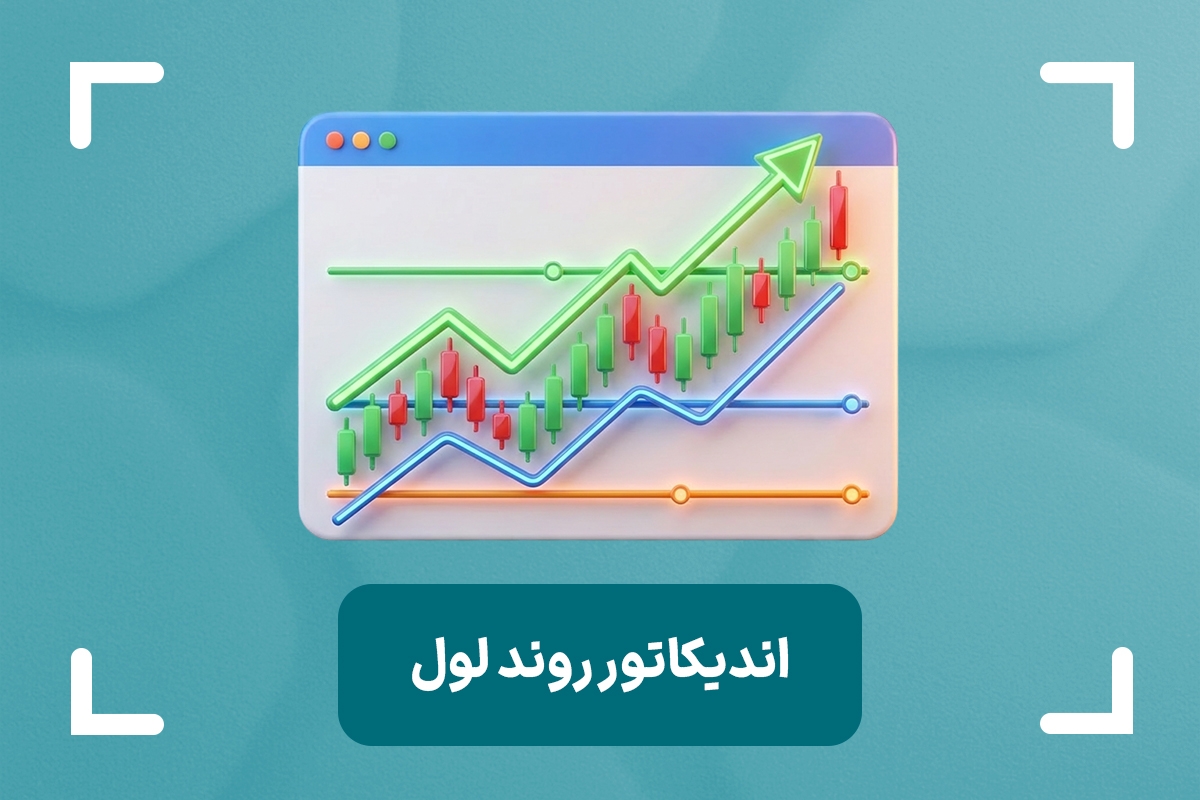 اندیکاتور روند لول